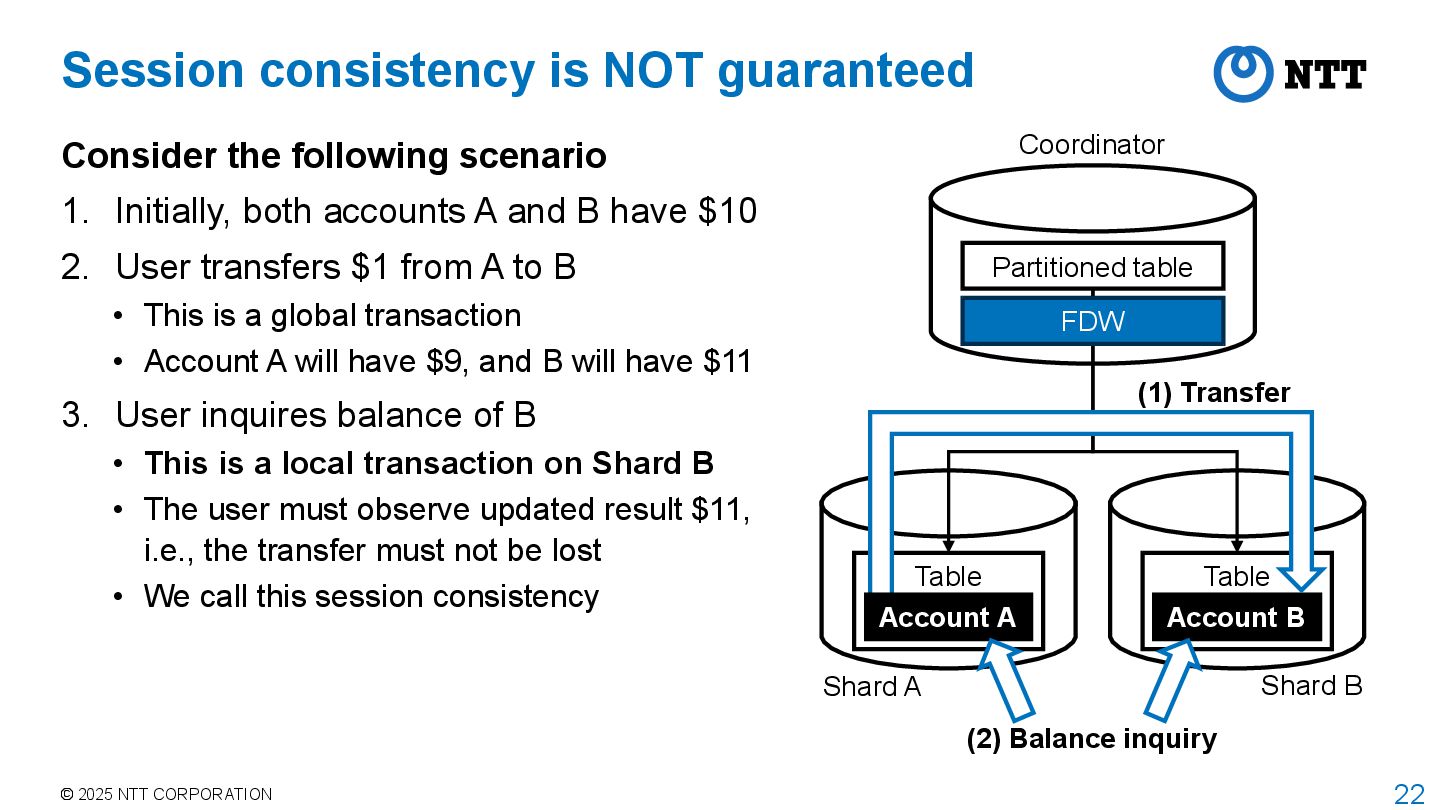 Session consistency is NOT guaranteed

NTT

Consider the following scenario

1. Initially, both accounts A and B have \$10
2. User transfers \$1 from A to B
   • This is a global transaction
   • Account A will have \$9, and B will have \$11
3. User inquires balance of B
   • This is a local transaction on Shard B
   • The user must observe updated result \$11, i.e., the transfer must not be lost
   • We call this session consistency

Coordinator

Partitioned table

FDW

(1) Transfer

Table

Account A

Shard A

Table

Account B

Shard B

(2) Balance inquiry

© 2025 NTT CORPORATION

22